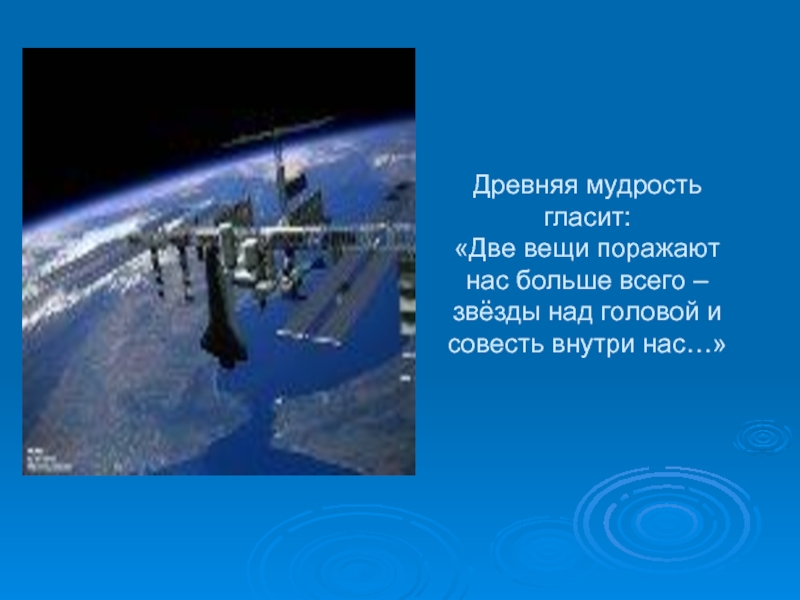 Древняя мудрость гласит:
«Две вещи поражают нас больше всего – звёзды над головой и совесть внутри нас…»